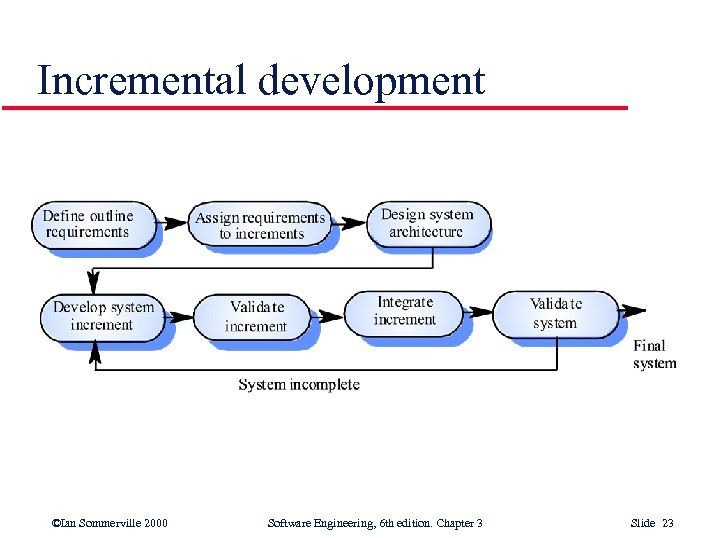 Incremental development

Define outline requirements

Assign requirements to increments

Design system architecture

Develop system increment

Validate increment

Integrate increment

Validate system

Final system

System incomplete

©Ian Sommerville 2000

Software Engineering, 6th edition. Chapter 3

Slide 23